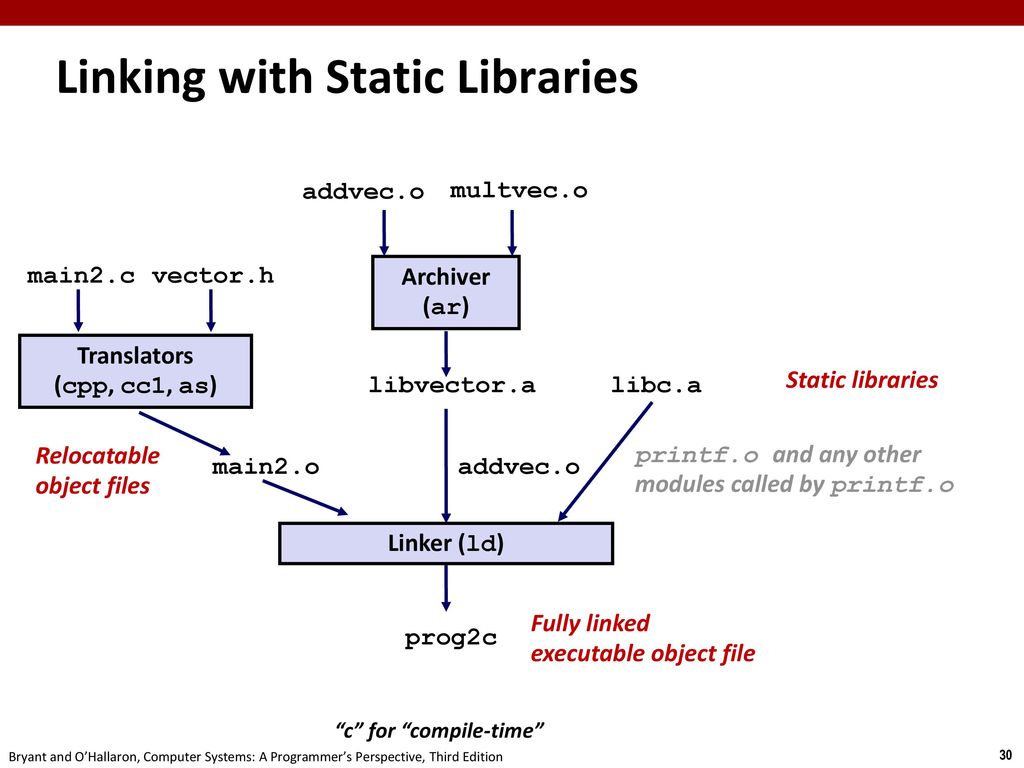 Linking with Static Libraries

addvec.o multvec.o

main2.c vector.h

Archiver (ar)

Translators (cpp, cc1, as)

libvector.a libc.a

Static libraries

Relocatable object files

main2.o

addvec.o

printf.o and any other modules called by printf.o

Linker (ld)

prog2c

Fully linked executable object file

"c" for "compile-time"

Bryant and O'Hallaron, Computer Systems: A Programmer's Perspective, Third Edition

30